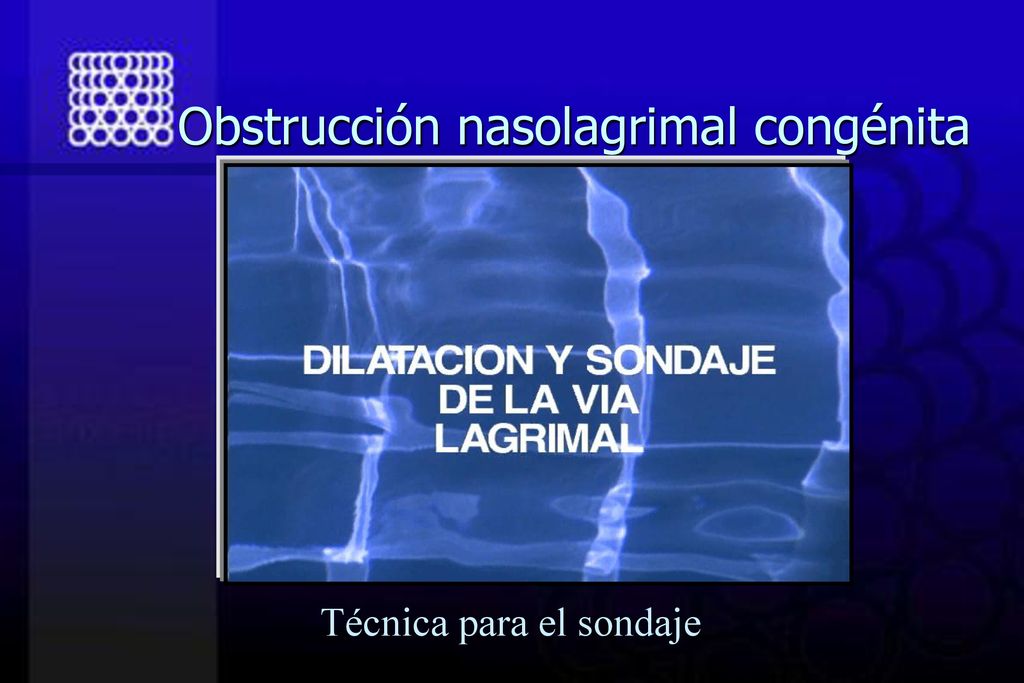 Obstrucción nasolagrimal congénita

DILATACION Y SONDAJE
DE LA VIA
LAGRIMAL

Técnica para el sondaje